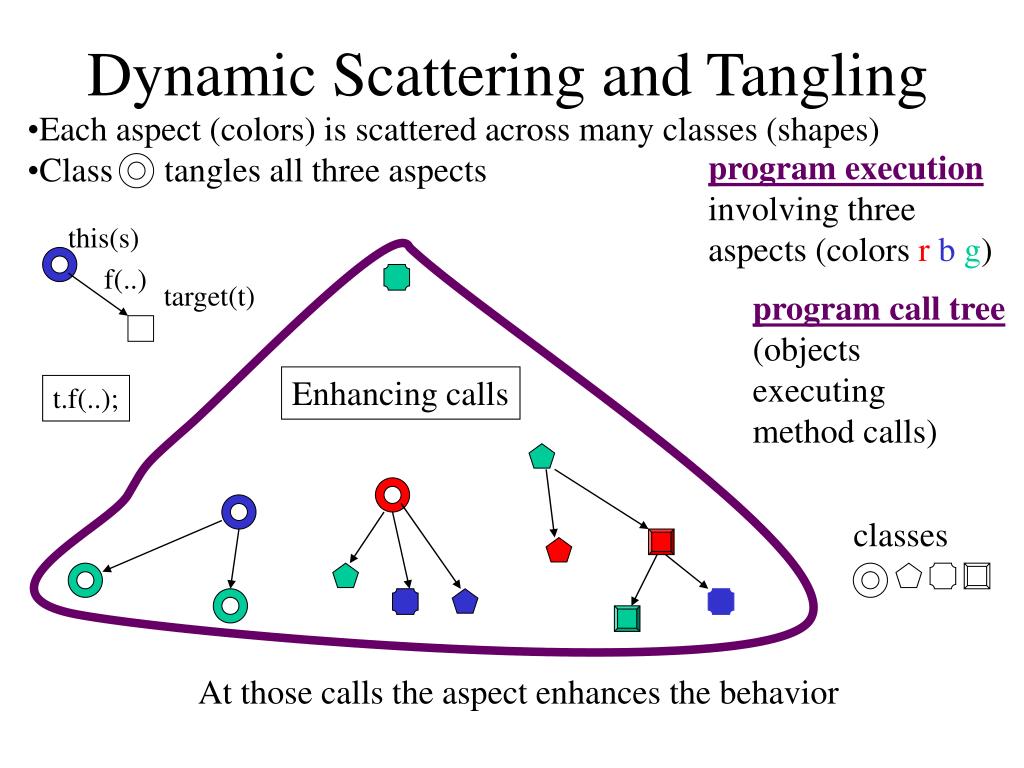 Dynamic Scattering and Tangling

•Each aspect (colors) is scattered across many classes (shapes)
•Class tangles all three aspects

program execution involving three aspects (colors r b g)

this(s)

f(..)

target(t)

t.f(..);

Enhancing calls

program call tree (objects executing method calls)

classes

At those calls the aspect enhances the behavior